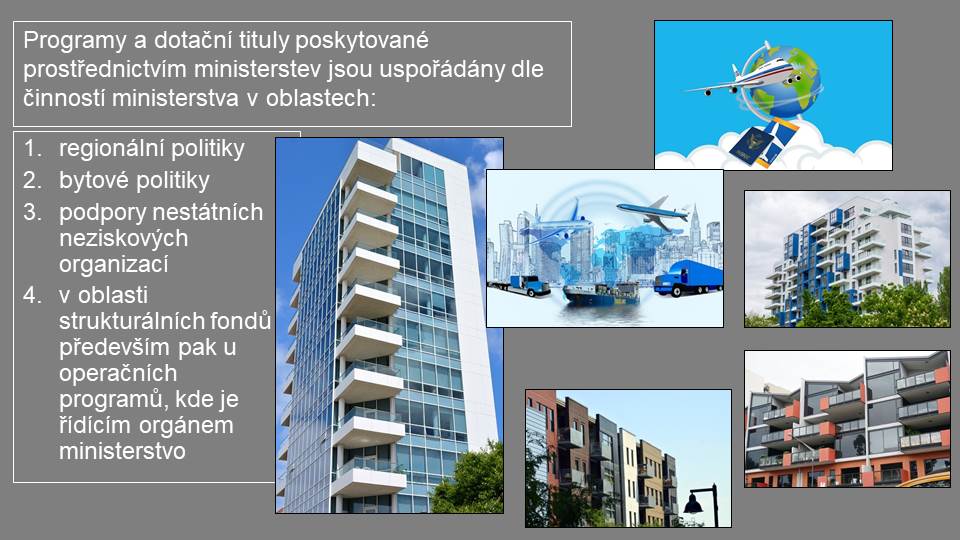 Programy a dotační tituly poskytované prostřednictvím ministerstev jsou uspořádány dle činností ministerstva v oblastech:

1. regionální politiky
2. bytové politiky
3. podpory nestátních neziskových organizací
4. v oblasti strukturálních fondů především pak u operačních programů, kde je řídícím orgánem ministerstvo